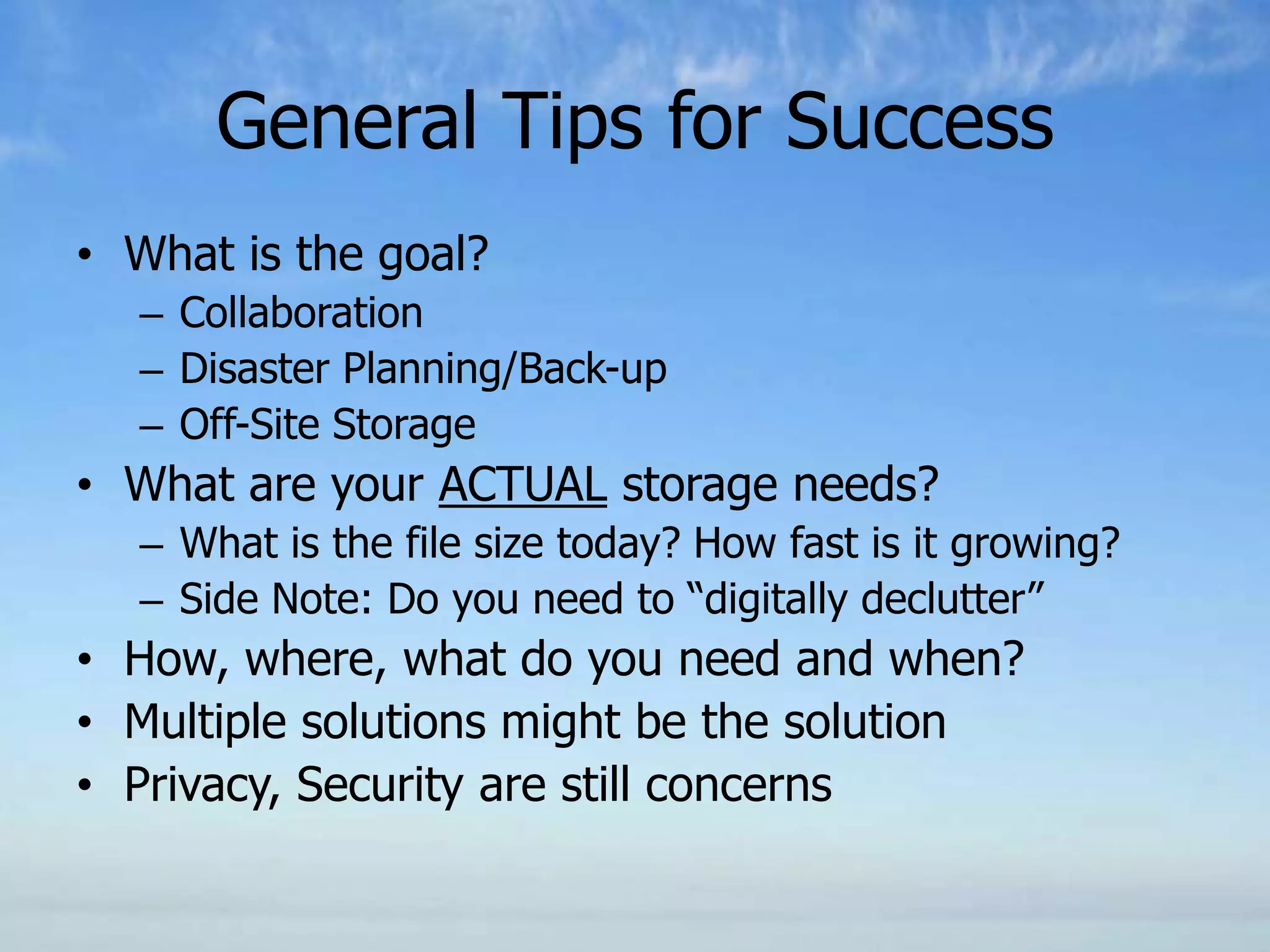 General Tips for Success

• What is the goal?
  – Collaboration
  – Disaster Planning/Back-up
  – Off-Site Storage
• What are your ACTUAL storage needs?
  – What is the file size today? How fast is it growing?
  – Side Note: Do you need to “digitally declutter”
• How, where, what do you need and when?
• Multiple solutions might be the solution
• Privacy, Security are still concerns